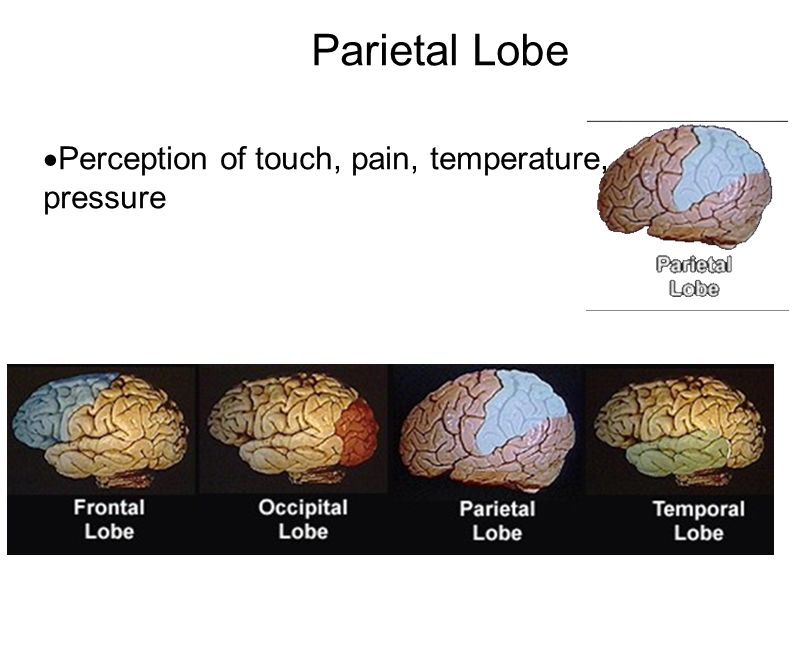 Parietal Lobe

•Perception of touch, pain, temperature, pressure

Parietal Lobe

Frontal Lobe

Occipital Lobe

Parietal Lobe

Temporal Lobe